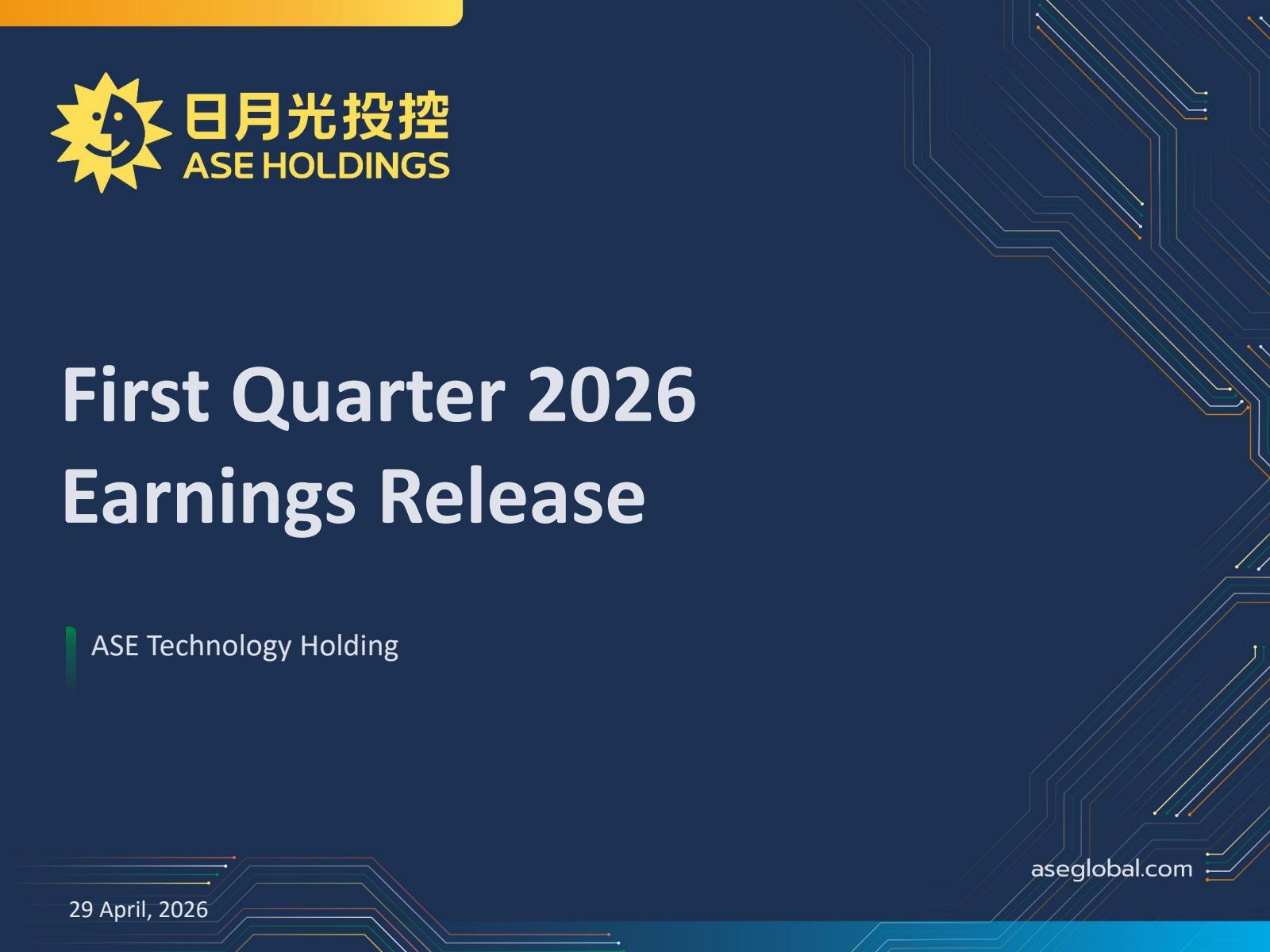 日月光投控
ASE HOLDINGS

First Quarter 2026
Earnings Release

ASE Technology Holding

29 April, 2026

aseglobal.com